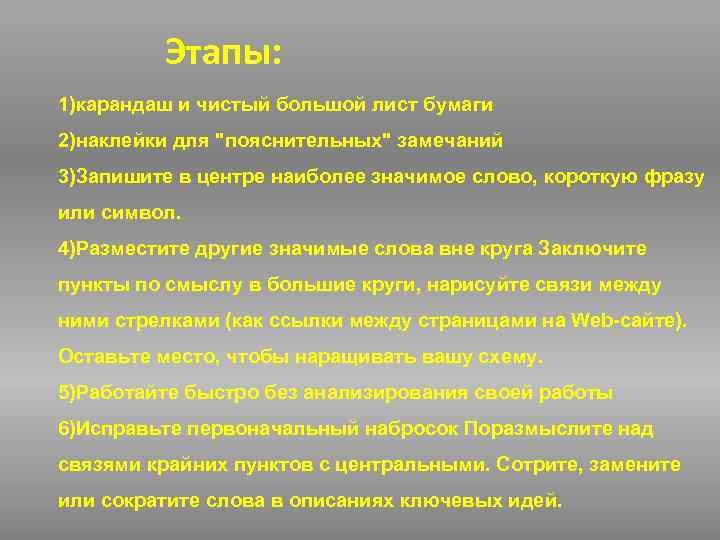 Этапы:

1)карандаш и чистый большой лист бумаги

2)наклейки для "пояснительных" замечаний

3)Запишите в центре наиболее значимое слово, короткую фразу или символ.

4)Разместите другие значимые слова вне круга Заключите пункты по смыслу в большие круги, нарисуйте связи между ними стрелками (как ссылки между страницами на Web-сайте). Оставьте место, чтобы наращивать вашу схему.

5)Работайте быстро без анализирования своей работы

6)Исправьте первоначальный набросок Поразмыслите над связями крайних пунктов с центральными. Сотрите, замените или сократите слова в описаниях ключевых идей.